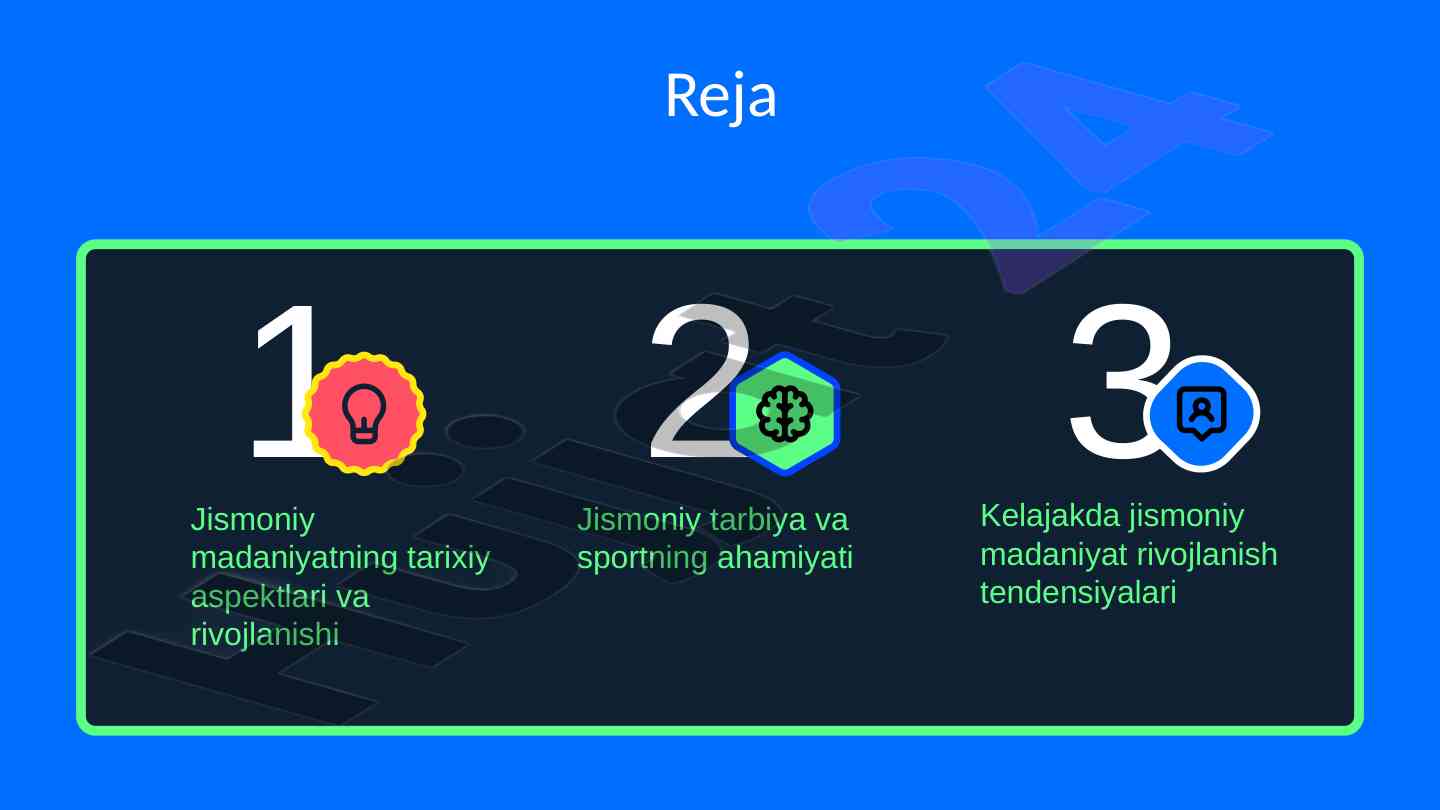 Reja

1

Jismoniy madaniyatning tarixiy aspektlari va rivojlanishi

2

Jismoniy tarbiya va sportning ahamiyati

3

Kelajakda jismoniy madaniyat rivojlanish tendensiyalari

Hujjat24